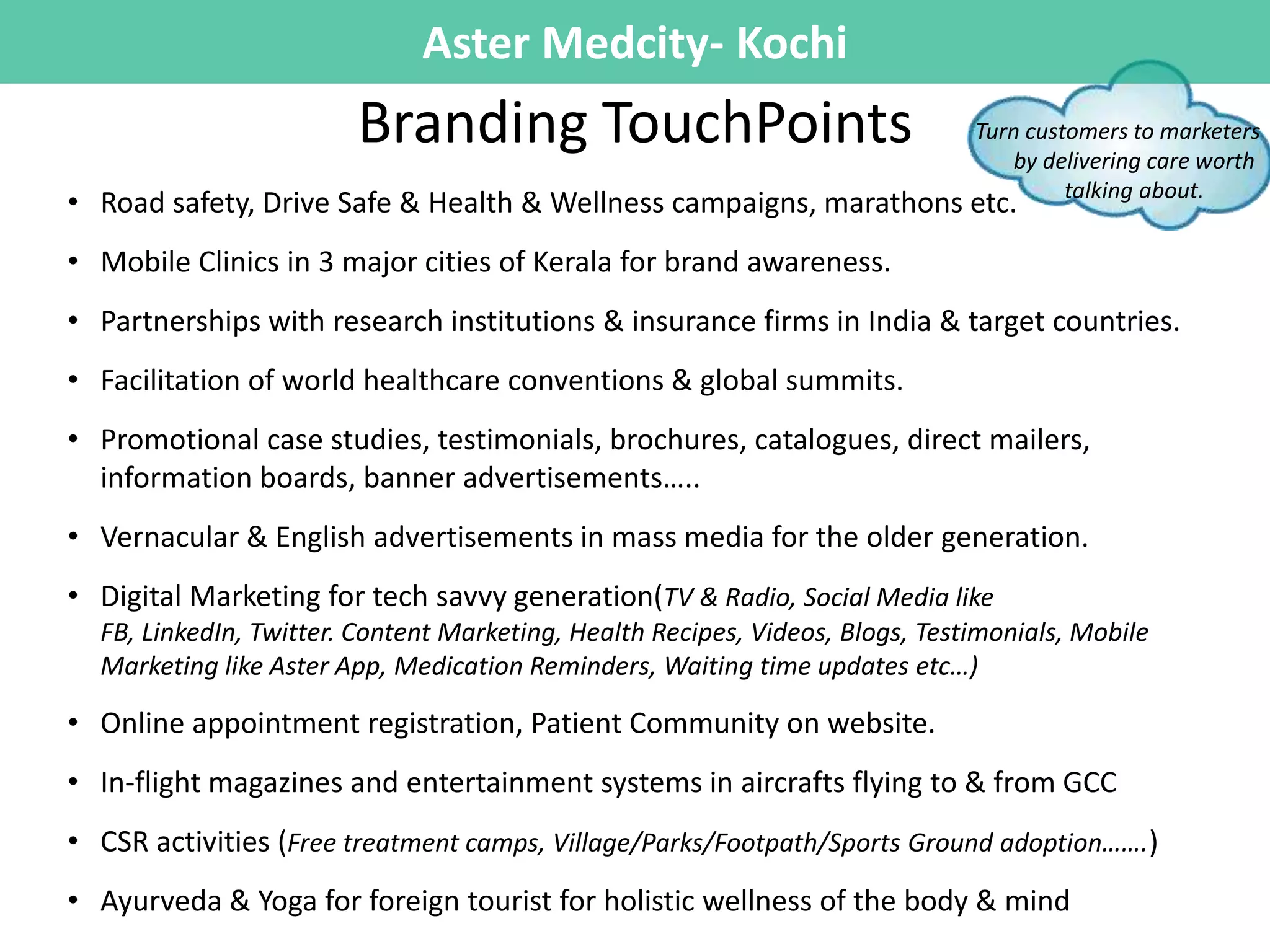 Aster Medcity- Kochi

Branding TouchPoints

Turn customers to marketers by delivering care worth talking about.

• Road safety, Drive Safe & Health & Wellness campaigns, marathons etc.

• Mobile Clinics in 3 major cities of Kerala for brand awareness.

• Partnerships with research institutions & insurance firms in India & target countries.

• Facilitation of world healthcare conventions & global summits.

• Promotional case studies, testimonials, brochures, catalogues, direct mailers, information boards, banner advertisements…..

• Vernacular & English advertisements in mass media for the older generation.

• Digital Marketing for tech savvy generation(TV & Radio, Social Media like FB, LinkedIn, Twitter. Content Marketing, Health Recipes, Videos, Blogs, Testimonials, Mobile Marketing like Aster App, Medication Reminders, Waiting time updates etc…)

• Online appointment registration, Patient Community on website.

• In-flight magazines and entertainment systems in aircrafts flying to & from GCC

• CSR activities (Free treatment camps, Village/Parks/Footpath/Sports Ground adoption…….)

• Ayurveda & Yoga for foreign tourist for holistic wellness of the body & mind